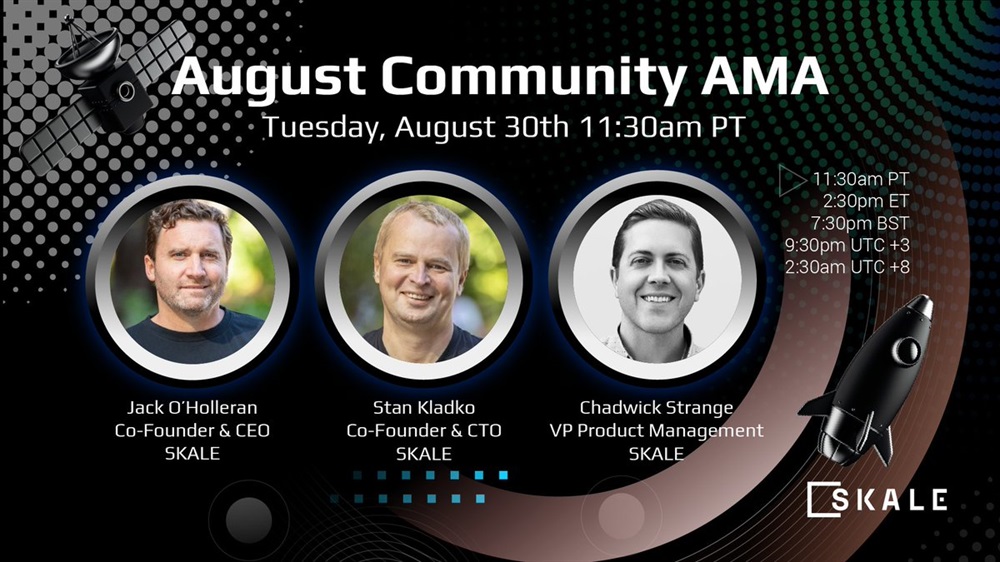 August Community AMA
Tuesday, August 30th 11:30am PT

11:30am PT
2:30pm ET
7:30pm BST
9:30pm UTC +3
2:30am UTC +8

Jack O'Holleran
Co-Founder & CEO
SKALE

Stan Kladko
Co-Founder & CTO
SKALE

Chadwick Strange
VP Product Management
SKALE

SKALE